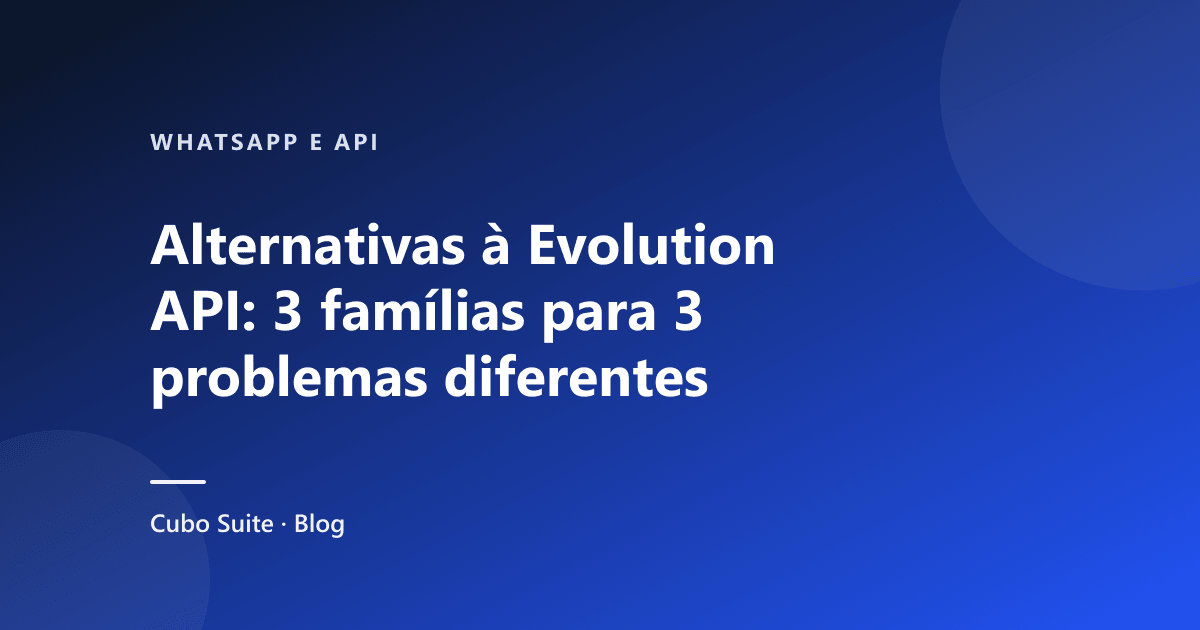 WHATSAPP E API

Alternativas à Evolution API: 3 famílias para 3 problemas diferentes

Cubo Suite · Blog